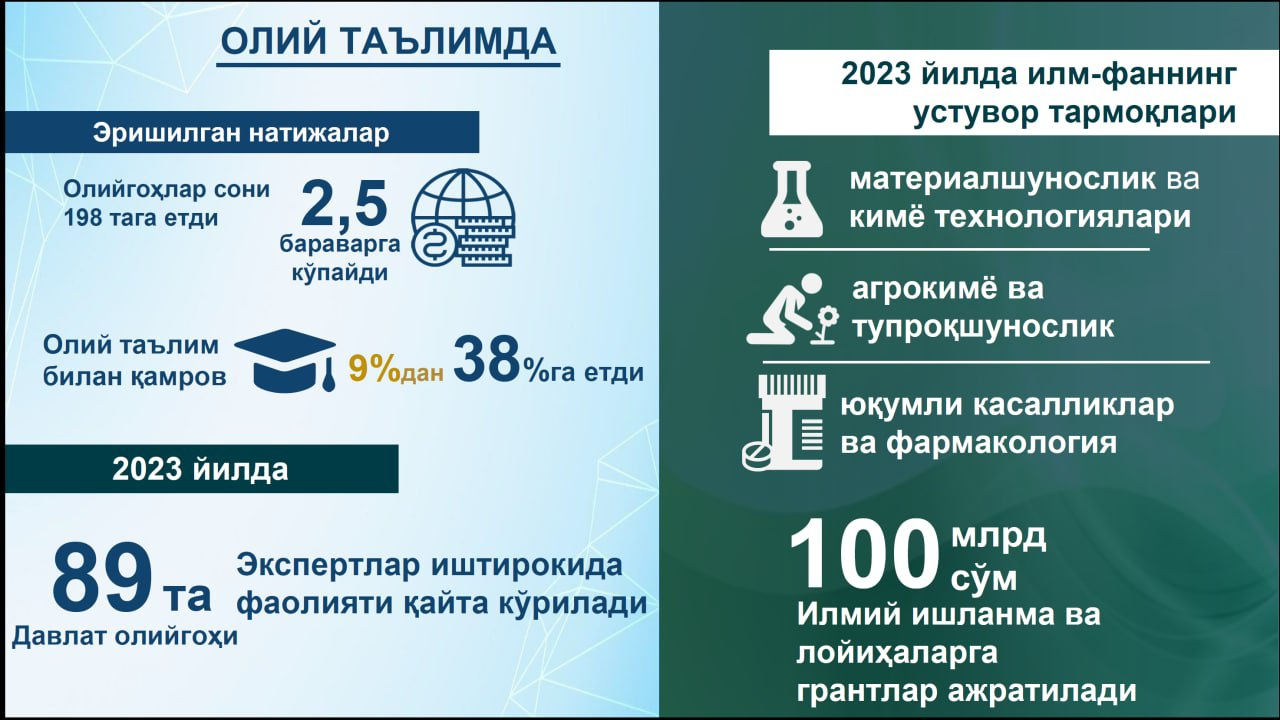 ОЛИЙ ТАЪЛИМДА

Эришилган натижалар

Олийгоҳлар сони 198 тага етди

2,5 бараварга кўпайди

Олий таълим билан қамров

9%дан 38%га етди

2023 йилда

89 та Давлат олийгоҳи

Экспертлар иштирокида фаолияти қайта кўрилади

2023 йилда илм-фаннинг устувор тармоқлари

материалшунослик ва кимё технологиялари

агрокимё ва тупроқшунослик

юқумли касалликлар ва фармакология

100 млрд сўм

Илмий ишланма ва лойиҳаларга грантлар ажратилади